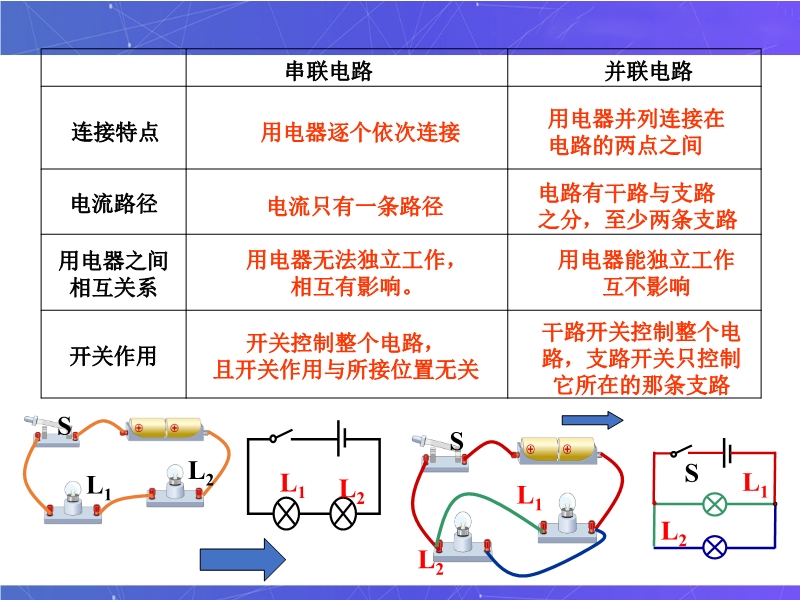 | | 串联电路 | 并联电路 |
|---|---|---|
| 连接特点 | 用电器逐个依次连接 | 用电器并列连接在电路的两点之间 |
| 电流路径 | 电流只有一条路径 | 电路有干路与支路之分，至少两条支路 |
| 用电器之间相互关系 | 用电器无法独立工作，相互有影响。 | 用电器能独立工作互不影响 |
| 开关作用 | 开关控制整个电路，且开关作用与所接位置无关 | 干路开关控制整个电路，支路开关只控制它所在的那条支路 |

S
$L_1$
$L_2$

$L_1$
$L_2$

S
$L_1$
$L_2$

S
$L_1$
$L_2$